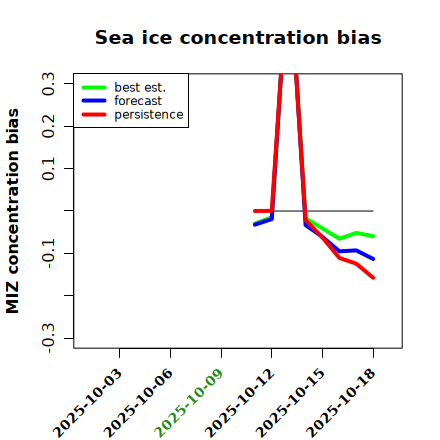 Sea ice concentration bias

best est.
forecast
persistence

MIZ concentration bias

0.3
0.2
0.1
-0.1
-0.3

2025-10-03
2025-10-06
2025-10-09
2025-10-12
2025-10-15
2025-10-18